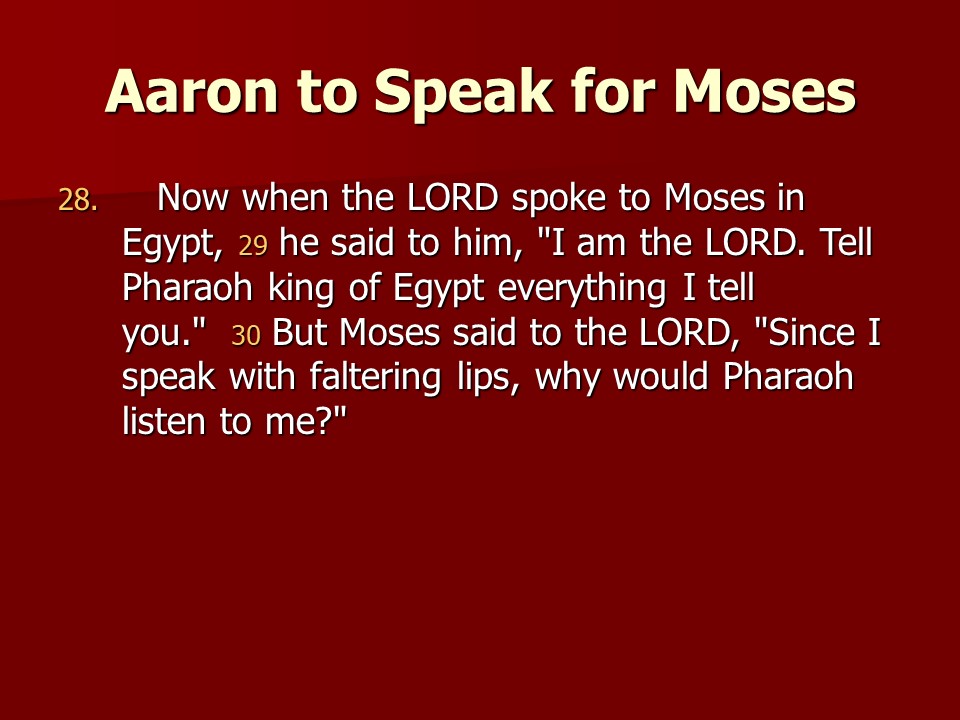 Aaron to Speak for Moses

28. Now when the LORD spoke to Moses in Egypt, 29 he said to him, "I am the LORD. Tell Pharaoh king of Egypt everything I tell you." 30 But Moses said to the LORD, "Since I speak with faltering lips, why would Pharaoh listen to me?"